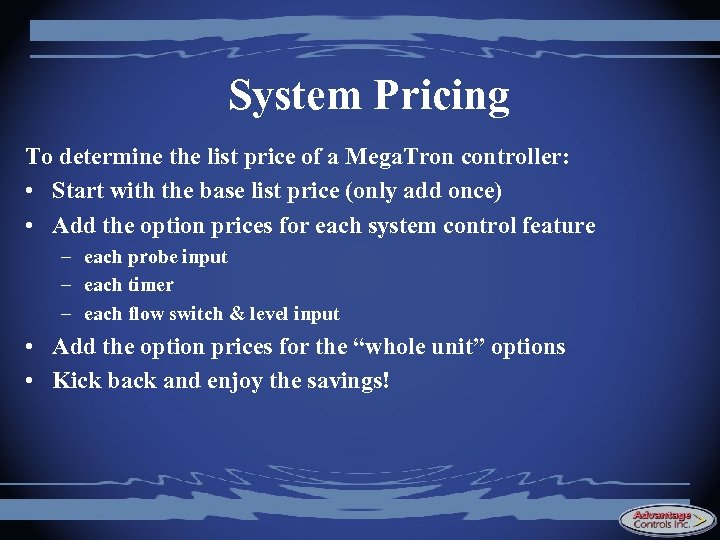 System Pricing

To determine the list price of a MegaTron controller:

• Start with the base list price (only add once)
• Add the option prices for each system control feature
  – each probe input
  – each timer
  – each flow switch & level input
• Add the option prices for the “whole unit” options
• Kick back and enjoy the savings!

Advantage Controls Inc.